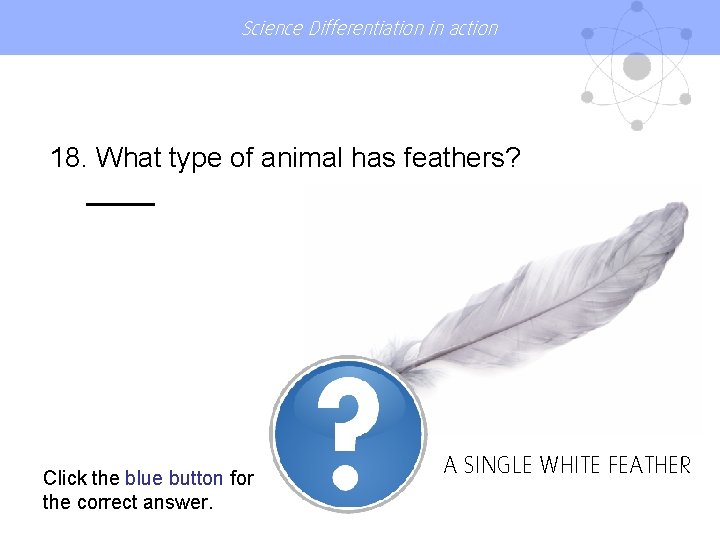 Science Differentiation in action

18. What type of animal has feathers?

_____

?

A SINGLE WHITE FEATHER

Click the blue button for the correct answer.